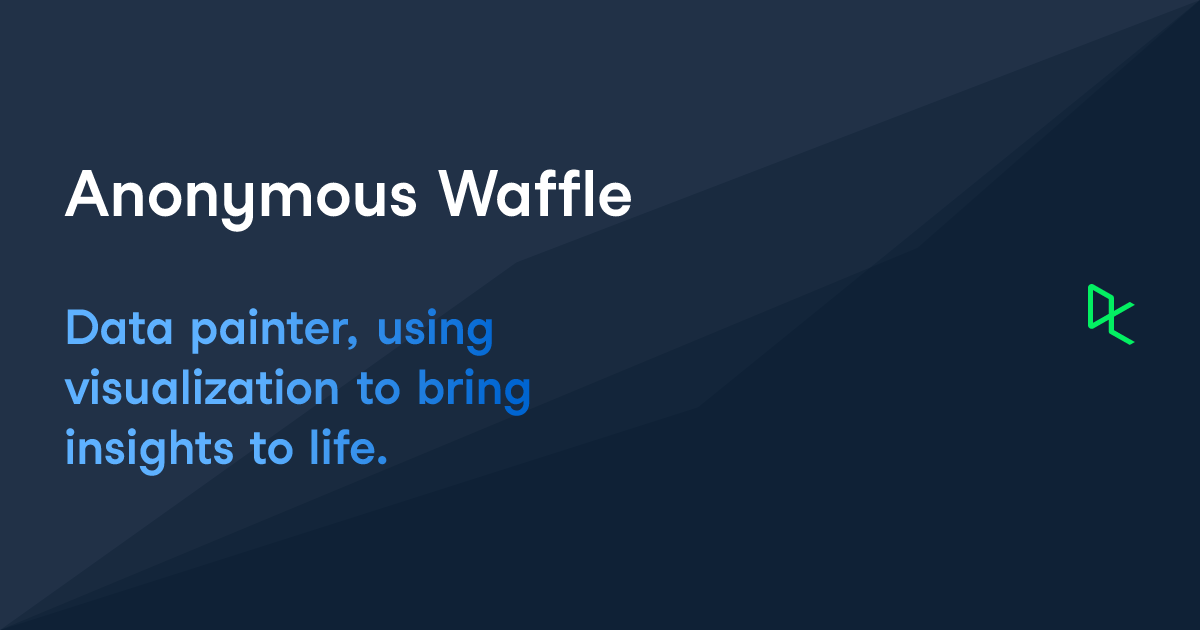 Anonymous Waffle

Data painter, using visualization to bring insights to life.